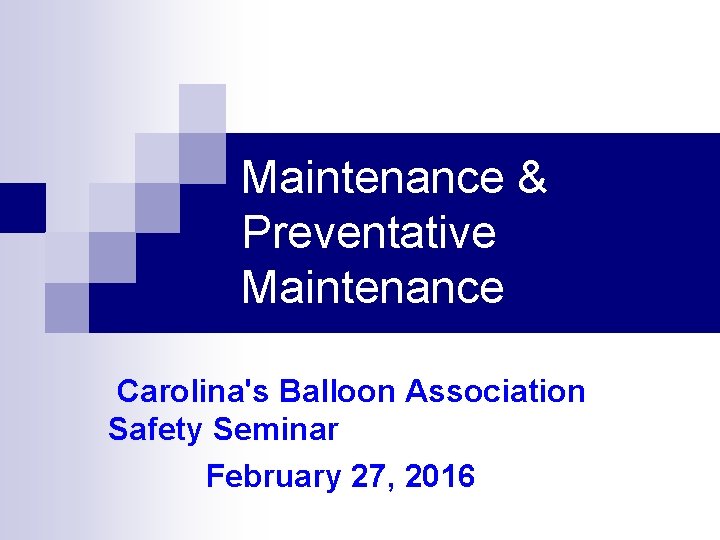 Maintenance & Preventative Maintenance

Carolina's Balloon Association Safety Seminar

February 27, 2016